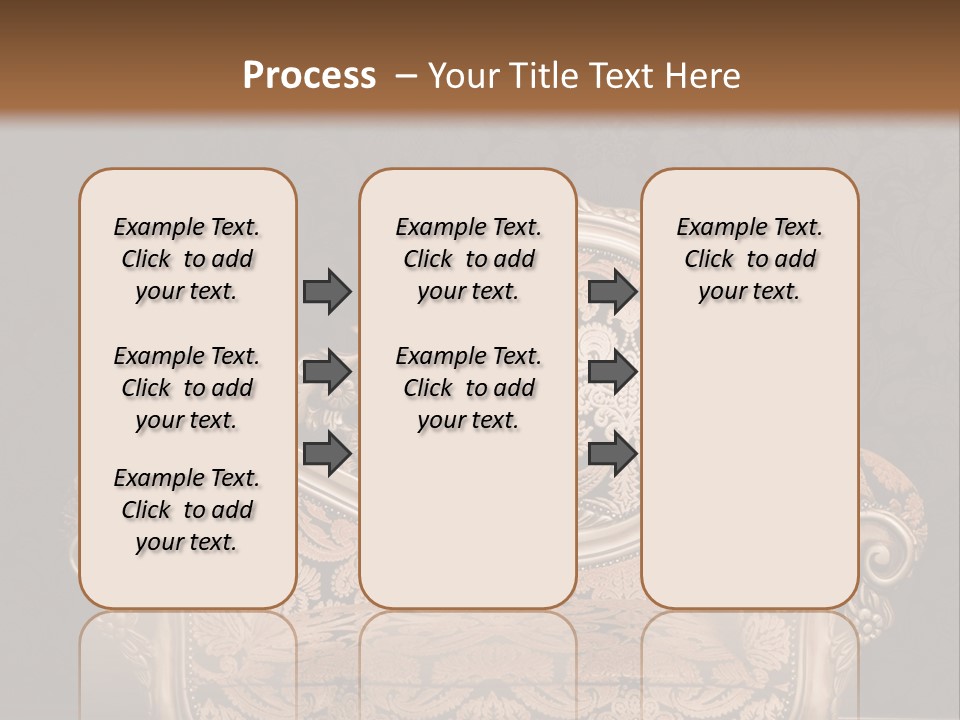 Process – Your Title Text Here

Example Text. Click to add your text.

Example Text. Click to add your text.

Example Text. Click to add your text.

Example Text. Click to add your text.

Example Text. Click to add your text.

Example Text. Click to add your text.